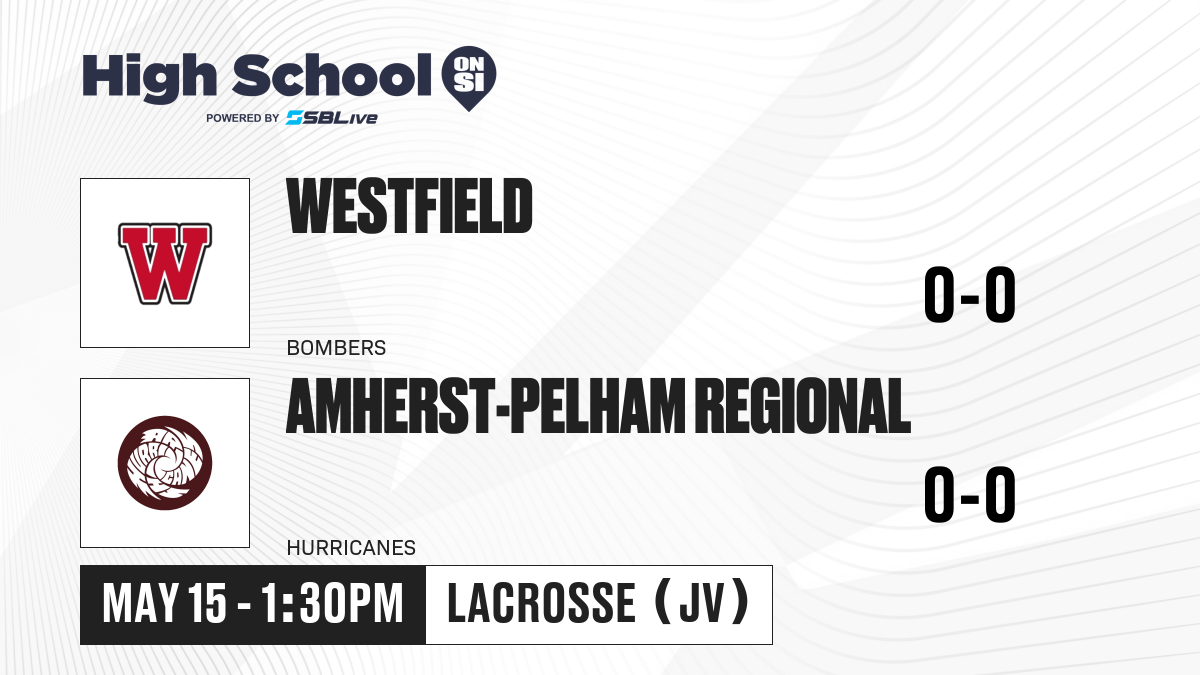 High School ON SI
POWERED BY SBLive

W

WESTFIELD

0-0

BOMBERS

AMHERST-PELHAM REGIONAL

0-0

HURRICANES

MAY 15 - 1:30PM

LACROSSE (JV)